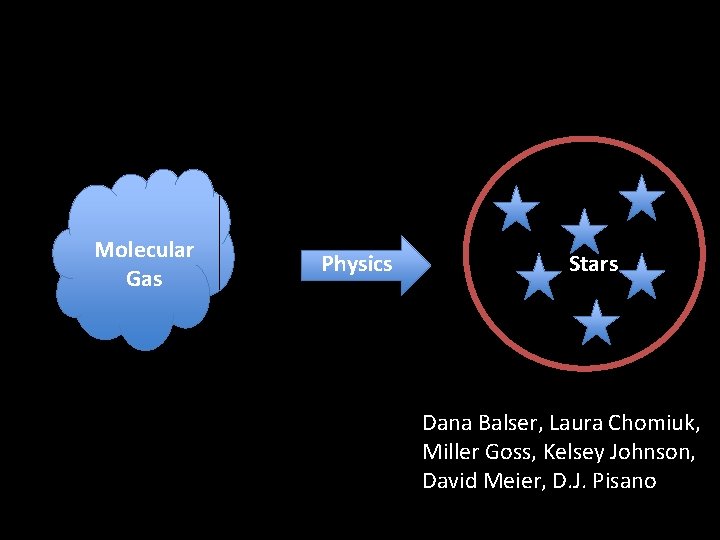 Molecular Gas

Physics

Stars

Dana Balser, Laura Chomiuk, Miller Goss, Kelsey Johnson, David Meier, D.J. Pisano